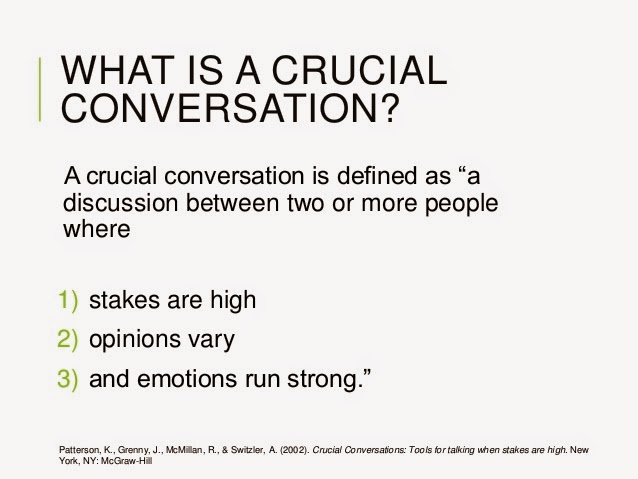 WHAT IS A CRUCIAL CONVERSATION?

A crucial conversation is defined as “a discussion between two or more people where

1) stakes are high

2) opinions vary

3) and emotions run strong.”

Patterson, K., Grenny, J., McMillan, R., & Switzler, A. (2002). Crucial Conversations: Tools for talking when stakes are high. New York, NY: McGraw-Hill